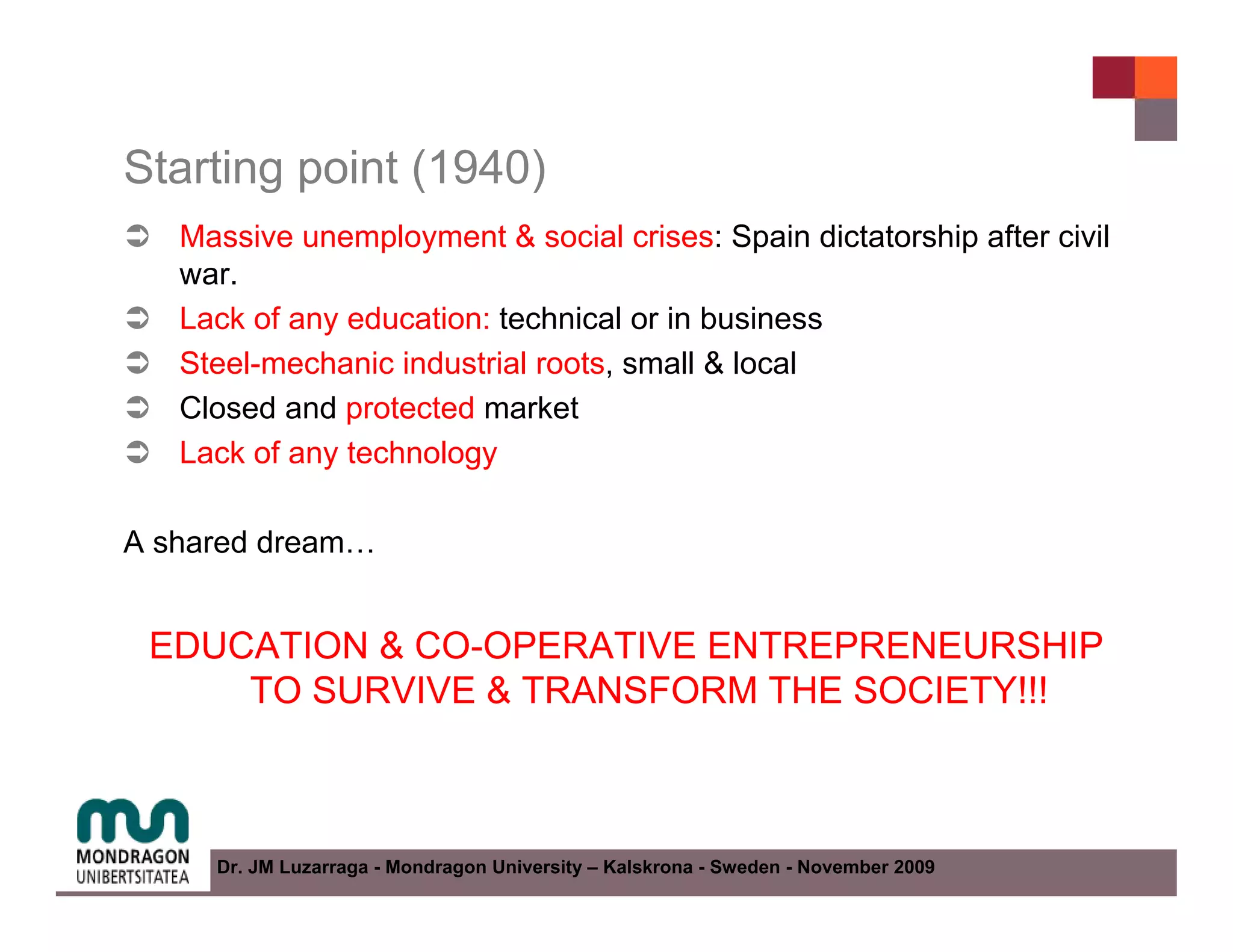 Starting point (1940)

➲ Massive unemployment & social crises: Spain dictatorship after civil war.
➲ Lack of any education: technical or in business
➲ Steel-mechanic industrial roots, small & local
➲ Closed and protected market
➲ Lack of any technology

A shared dream…

EDUCATION & CO-OPERATIVE ENTREPRENEURSHIP TO SURVIVE & TRANSFORM THE SOCIETY!!!

MONDRAGON UNIBERTSITATEA

Dr. JM Luzarraga - Mondragon University – Kalskrona - Sweden - November 2009